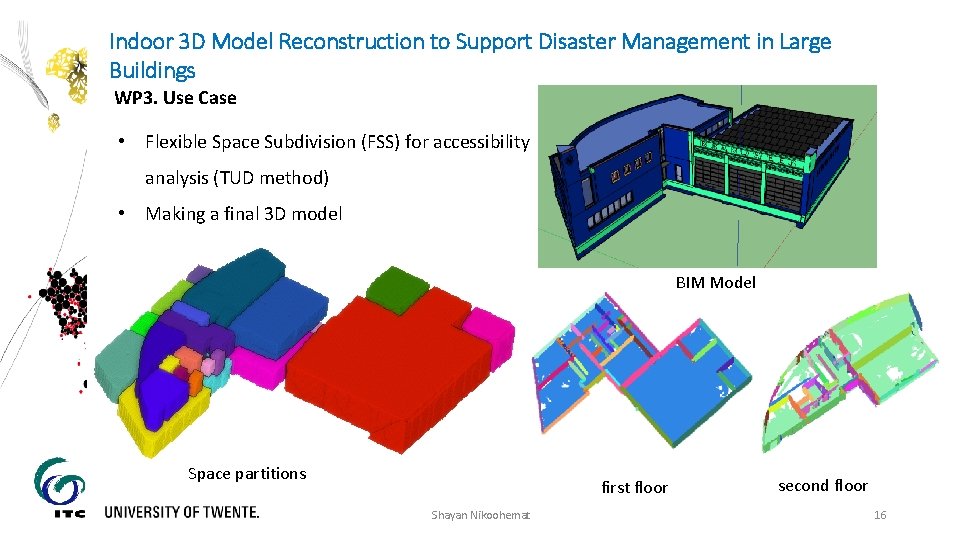 Indoor 3D Model Reconstruction to Support Disaster Management in Large Buildings

WP3. Use Case

• Flexible Space Subdivision (FSS) for accessibility analysis (TUD method)

• Making a final 3D model

BIM Model

Space partitions

first floor

second floor

ITC UNIVERSITY OF TWENTE.

Shayan Nikoohemat

16